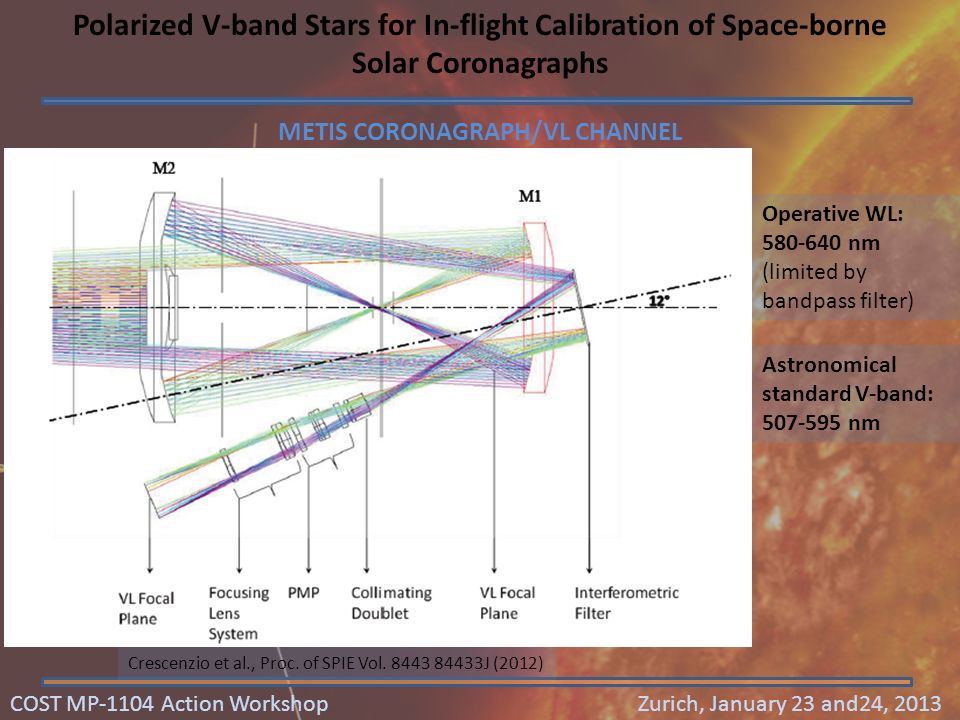 Polarized V-band Stars for In-flight Calibration of Space-borne Solar Coronagraphs

METIS CORONAGRAPH/VL CHANNEL

M2

M1

12°

VL Focal Plane

Focusing Lens System

PMP

Collimating Doublet

VL Focal Plane

Interferometric Filter

Operative WL: 580-640 nm (limited by bandpass filter)

Astronomical standard V-band: 507-595 nm

Crescenzio et al., Proc. of SPIE Vol. 8443 84433J (2012)

COST MP-1104 Action Workshop

Zurich, January 23 and24, 2013